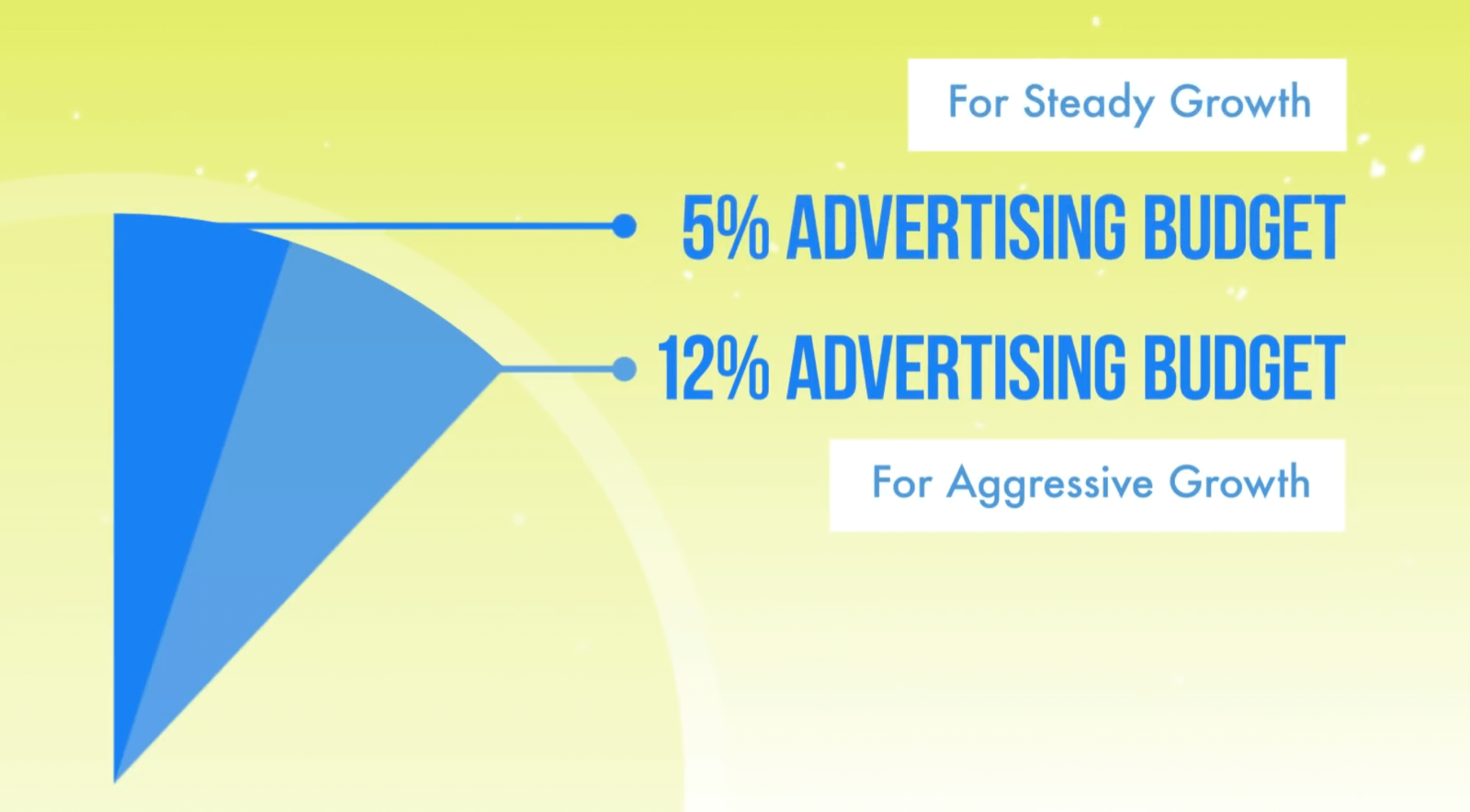 For Steady Growth

5% ADVERTISING BUDGET

12% ADVERTISING BUDGET

For Aggressive Growth